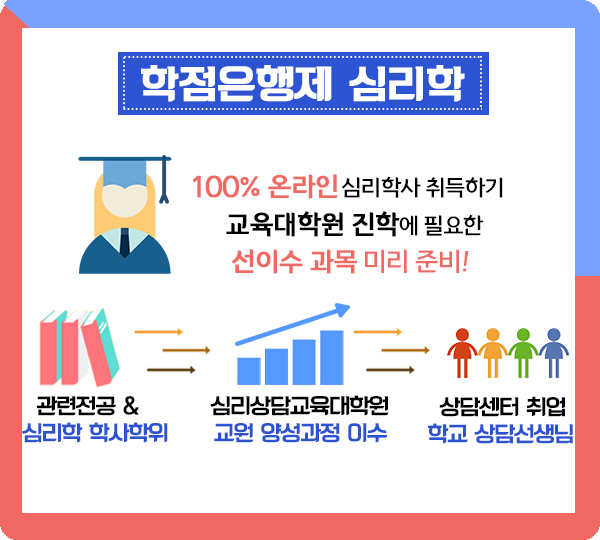 학점은행제 심리학

100% 온라인 심리학사 취득하기
교육대학원 진학에 필요한
선이수 과목 미리 준비!

관련전공 &
심리학 학사학위

심리상담교육대학원
교원 양성과정 이수

상담센터 취업
학교 상담선생님